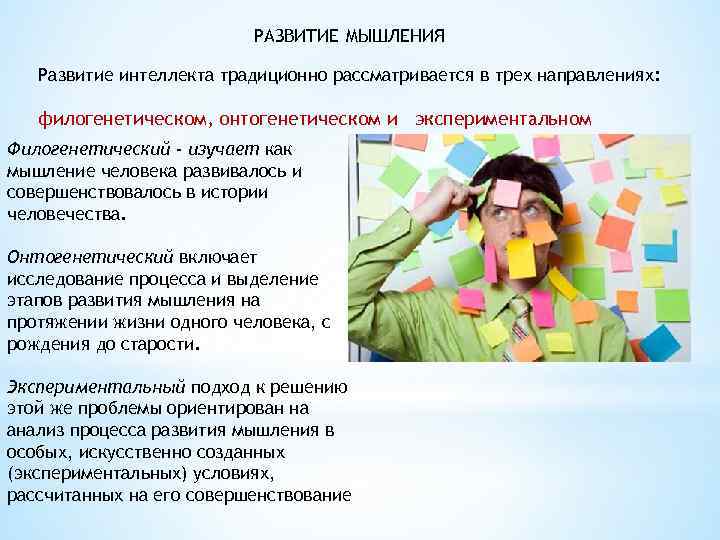 РАЗВИТИЕ МЫШЛЕНИЯ

Развитие интеллекта традиционно рассматривается в трех направлениях:

филогенетическом, онтогенетическом и экспериментальном

Филогенетический - изучает как мышление человека развивалось и совершенствовалось в истории человечества.

Онтогенетический включает исследование процесса и выделение этапов развития мышления на протяжении жизни одного человека, с рождения до старости.

Экспериментальный подход к решению этой же проблемы ориентирован на анализ процесса развития мышления в особых, искусственно созданных (экспериментальных) условиях, рассчитанных на его совершенствование